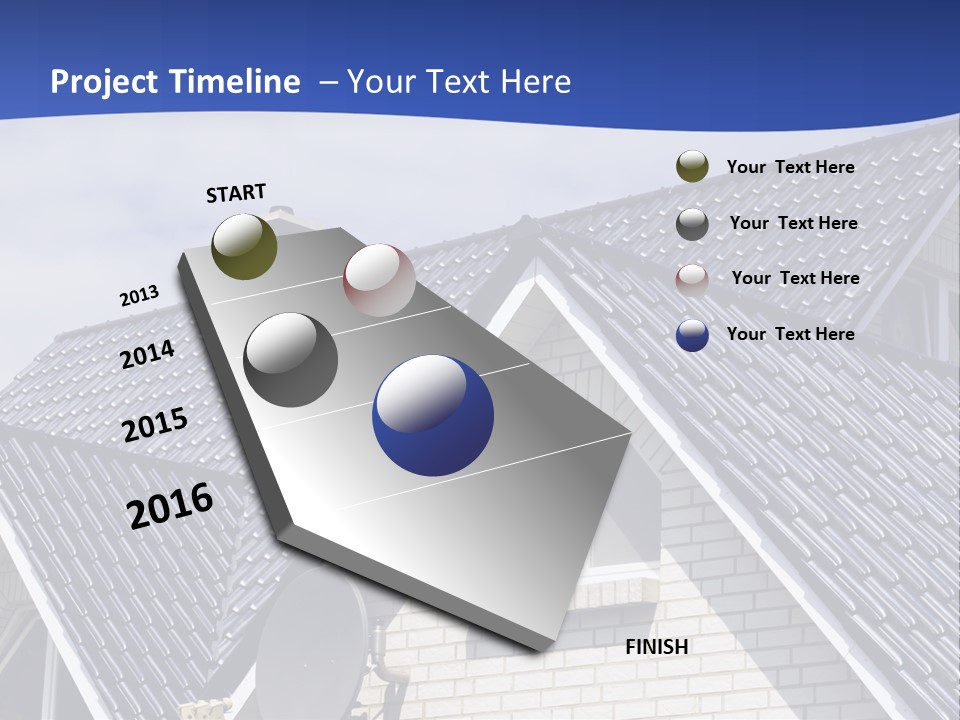 Project Timeline – Your Text Here

START

2013

2014

2015

2016

FINISH

Your Text Here

Your Text Here

Your Text Here

Your Text Here